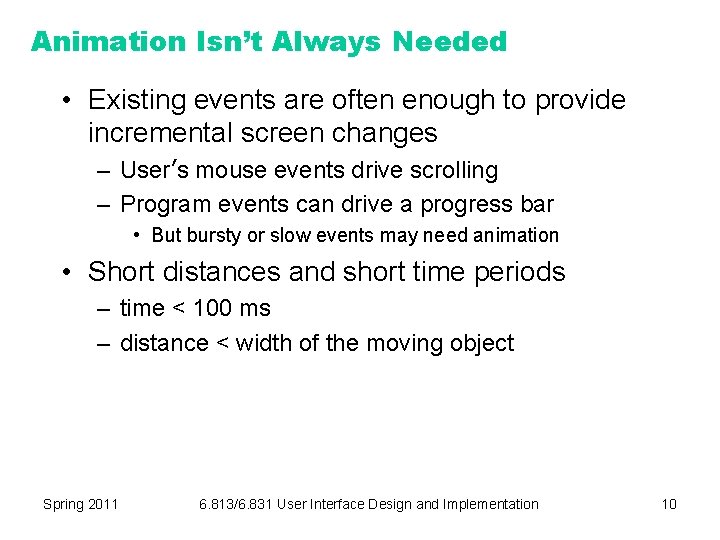 Animation Isn't Always Needed

• Existing events are often enough to provide incremental screen changes
– User's mouse events drive scrolling
– Program events can drive a progress bar
• But bursty or slow events may need animation

• Short distances and short time periods
– time < 100 ms
– distance < width of the moving object

Spring 2011

6.813/6.831 User Interface Design and Implementation

10